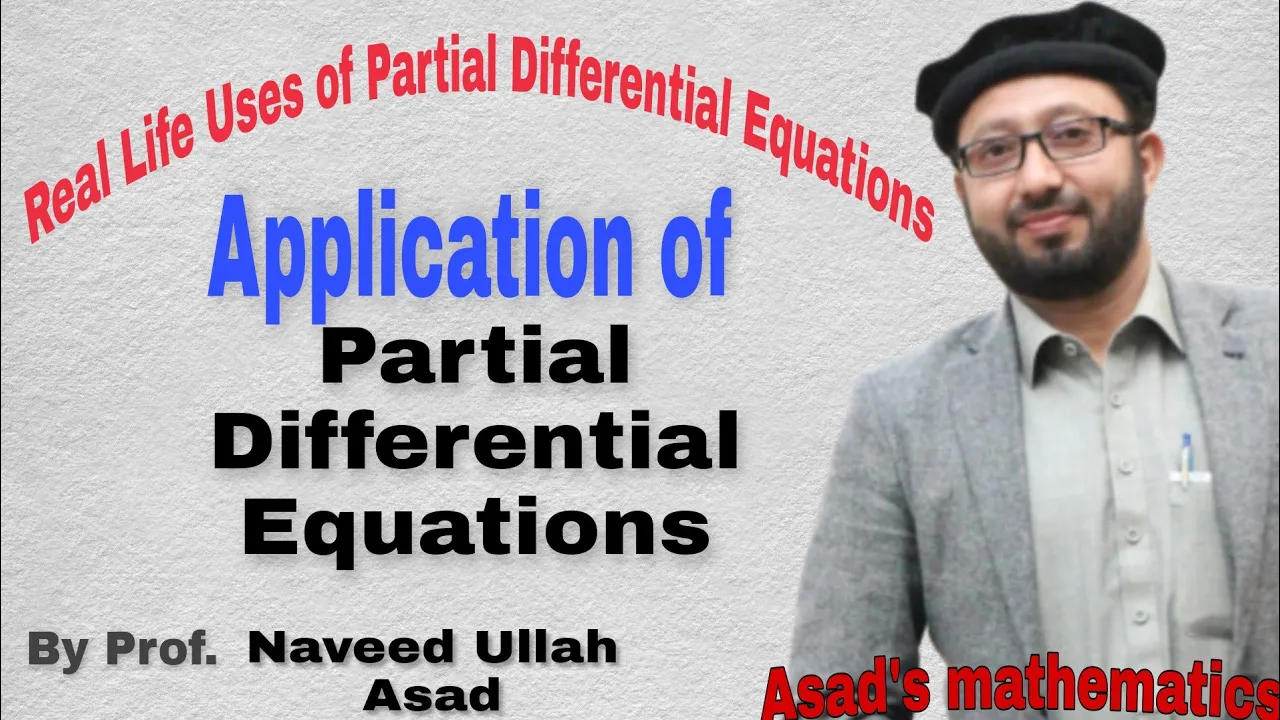 Real Life Uses of Partial Differential Equations

Application of
Partial
Differential
Equations

By Prof. Naveed Ullah
Asad

Asad's mathematics